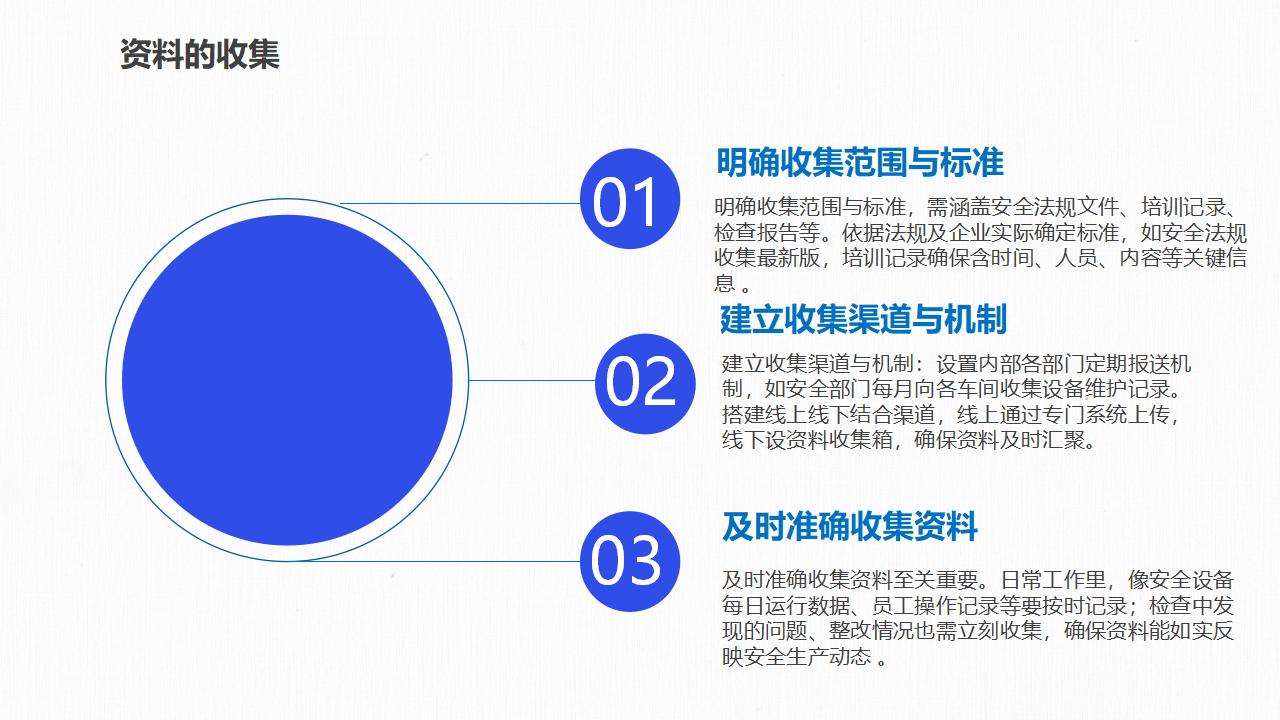 资料的收集

01

明确收集范围与标准

明确收集范围与标准，需涵盖安全法规文件、培训记录、检查报告等。依据法规及企业实际确定标准，如安全法规收集最新版，培训记录确保含时间、人员、内容等关键信息 。

02

建立收集渠道与机制

建立收集渠道与机制：设置内部各部门定期报送机制，如安全部门每月向各车间收集设备维护记录。搭建线上线下结合渠道，线上通过专门系统上传，线下设资料收集箱，确保资料及时汇聚。

03

及时准确收集资料

及时准确收集资料至关重要。日常工作里，像安全设备每日运行数据、员工操作记录等要按时记录；检查中发现的问题、整改情况也需立刻收集，确保资料能如实反映安全生产动态 。